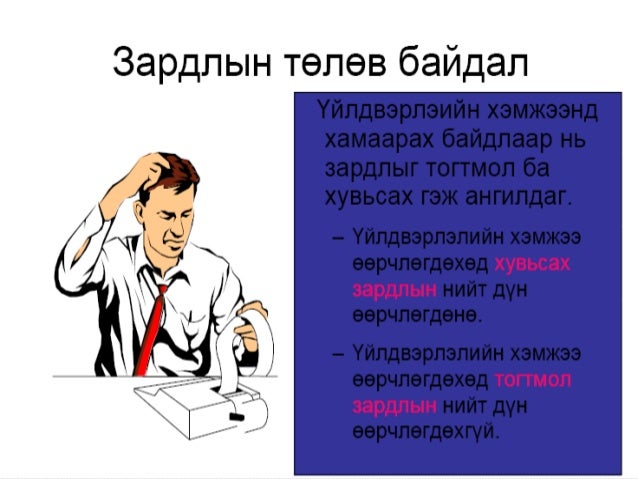 Зардлын төлөв байдал

Үйлдвэрлэийн хэмжээнд хамаарах байдлаар нь зардлыг тогтмол ба хувьсах гэж ангилдаг.

– Үйлдвэрлэлийн хэмжээ өөрчлөгдөхөд хувьсах зардлын нийт дүн өөрчлөгдөнө.

– Үйлдвэрлэлийн хэмжээ өөрчлөгдөхөд тогтмол зардлын нийт дүн өөрчлөгдөхгүй.